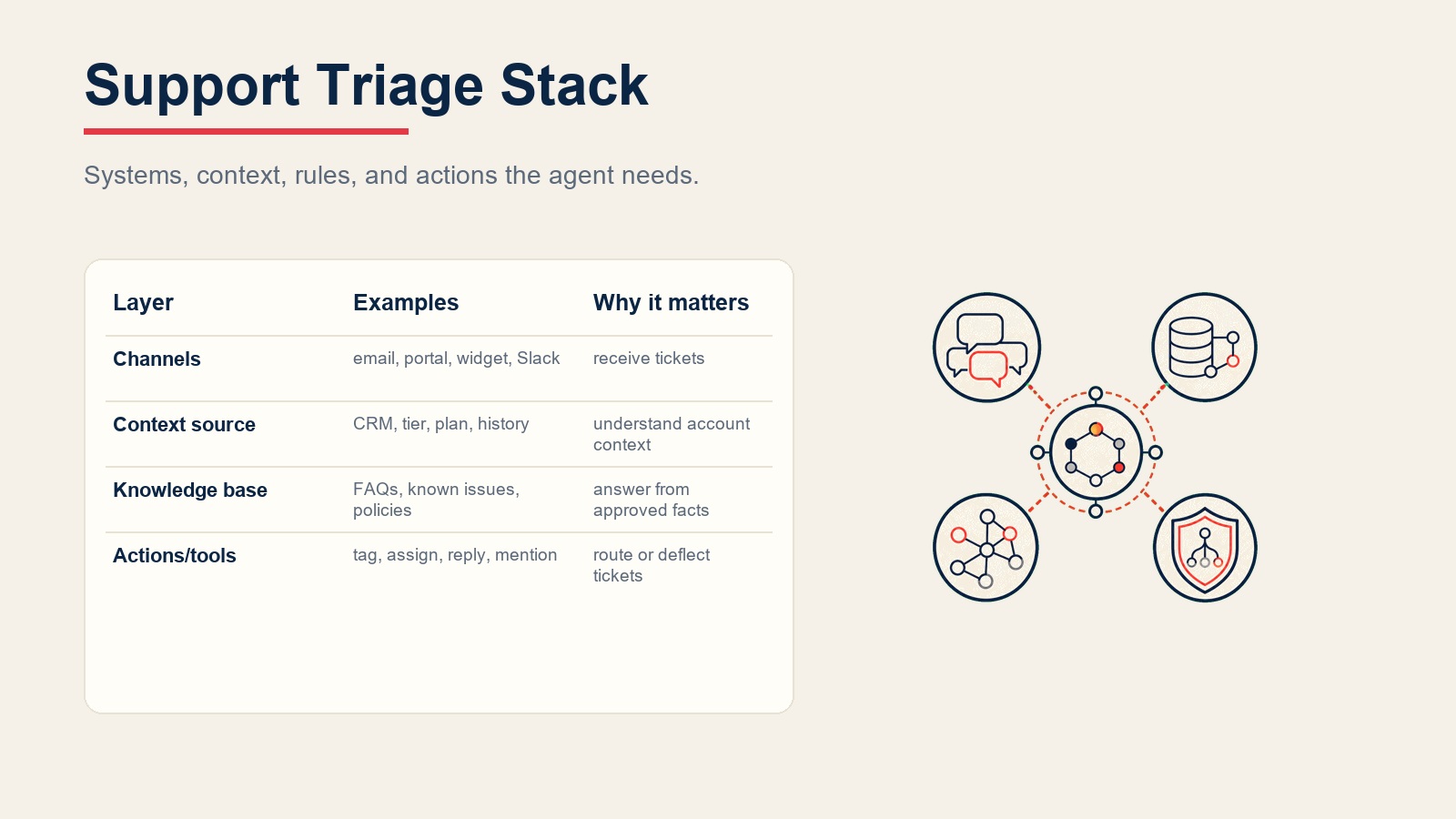 Support Triage Stack

Systems, context, rules, and actions the agent needs.

| Layer | Examples | Why it matters |
|---|---|---|
| Channels | email, portal, widget, Slack | receive tickets |
| Context source | CRM, tier, plan, history | understand account context |
| Knowledge base | FAQs, known issues, policies | answer from approved facts |
| Actions/tools | tag, assign, reply, mention | route or deflect tickets |